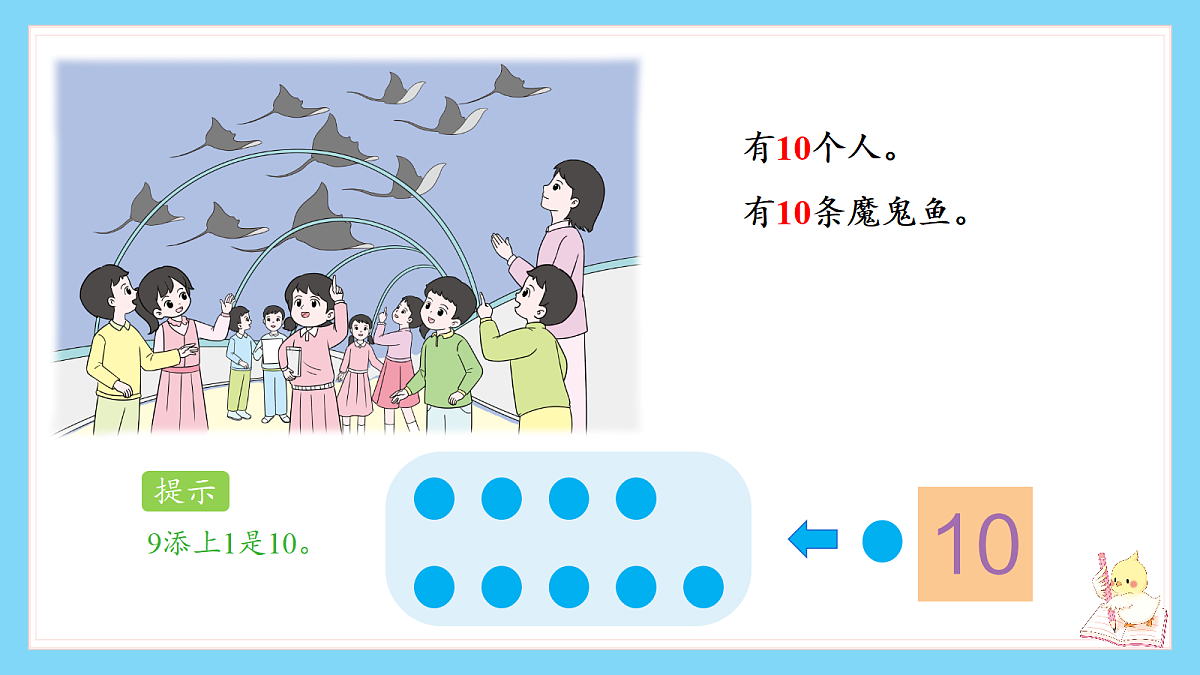 有10个人。

有10条魔鬼鱼。

提示

9添上1是10。

10